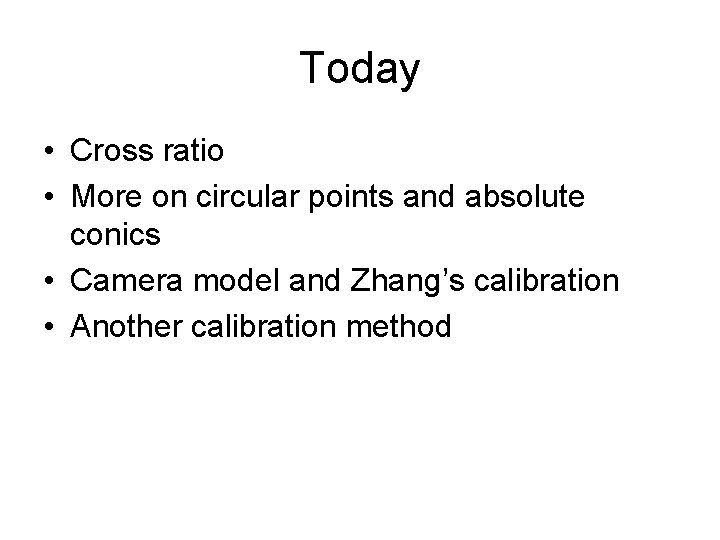 Today

• Cross ratio
• More on circular points and absolute conics
• Camera model and Zhang’s calibration
• Another calibration method